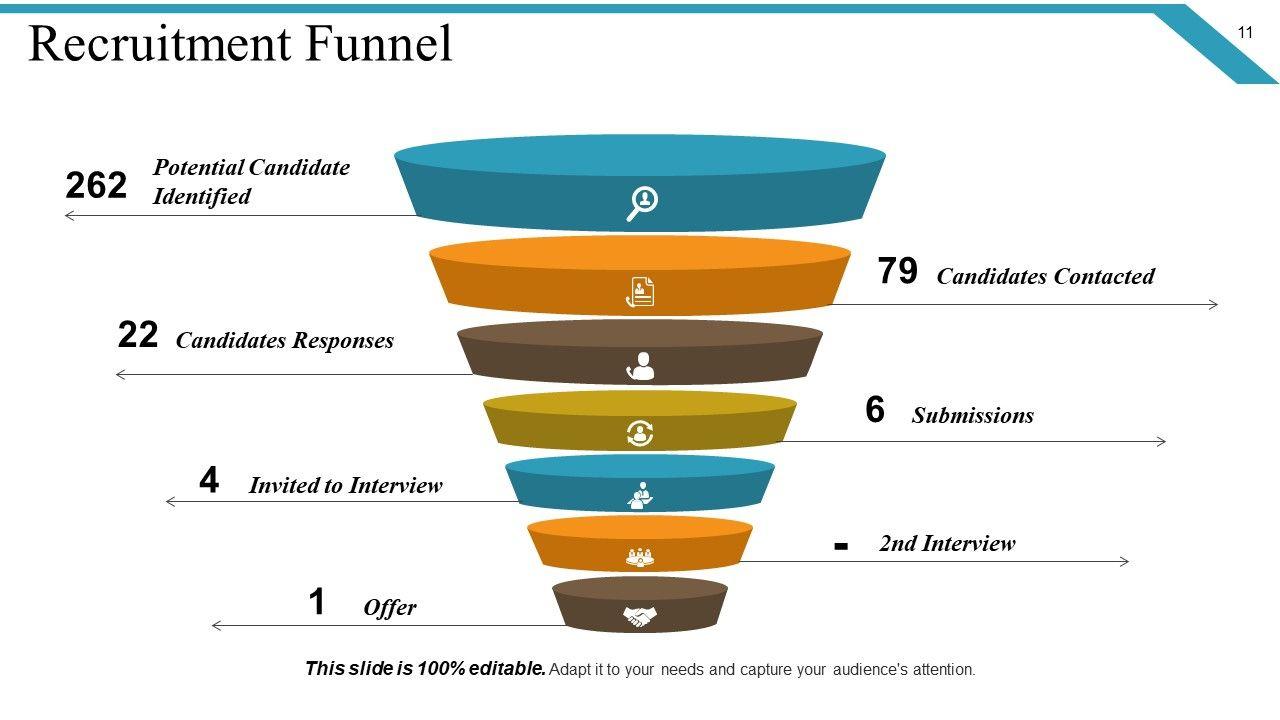 Recruitment Funnel

11

262 Potential Candidate Identified

79 Candidates Contacted

22 Candidates Responses

6 Submissions

4 Invited to Interview

- 2nd Interview

1 Offer

This slide is 100% editable. Adapt it to your needs and capture your audience's attention.